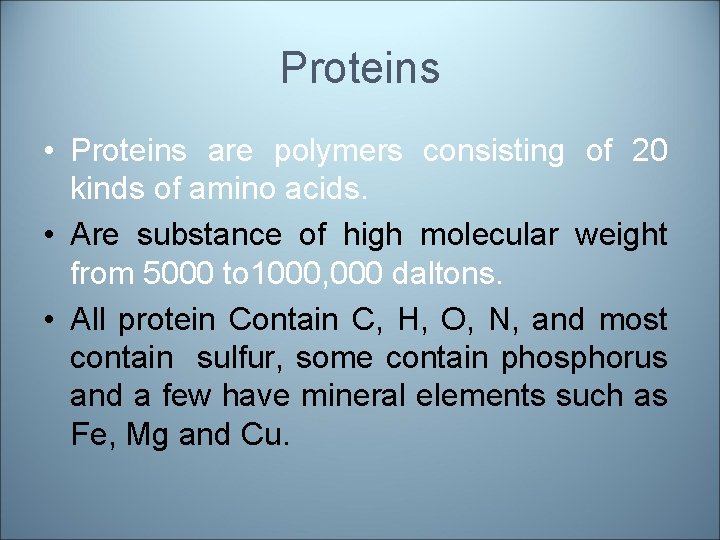 Proteins

• Proteins are polymers consisting of 20 kinds of amino acids.

• Are substance of high molecular weight from 5000 to1000,000 daltons.

• All protein Contain C, H, O, N, and most contain sulfur, some contain phosphorus and a few have mineral elements such as Fe, Mg and Cu.